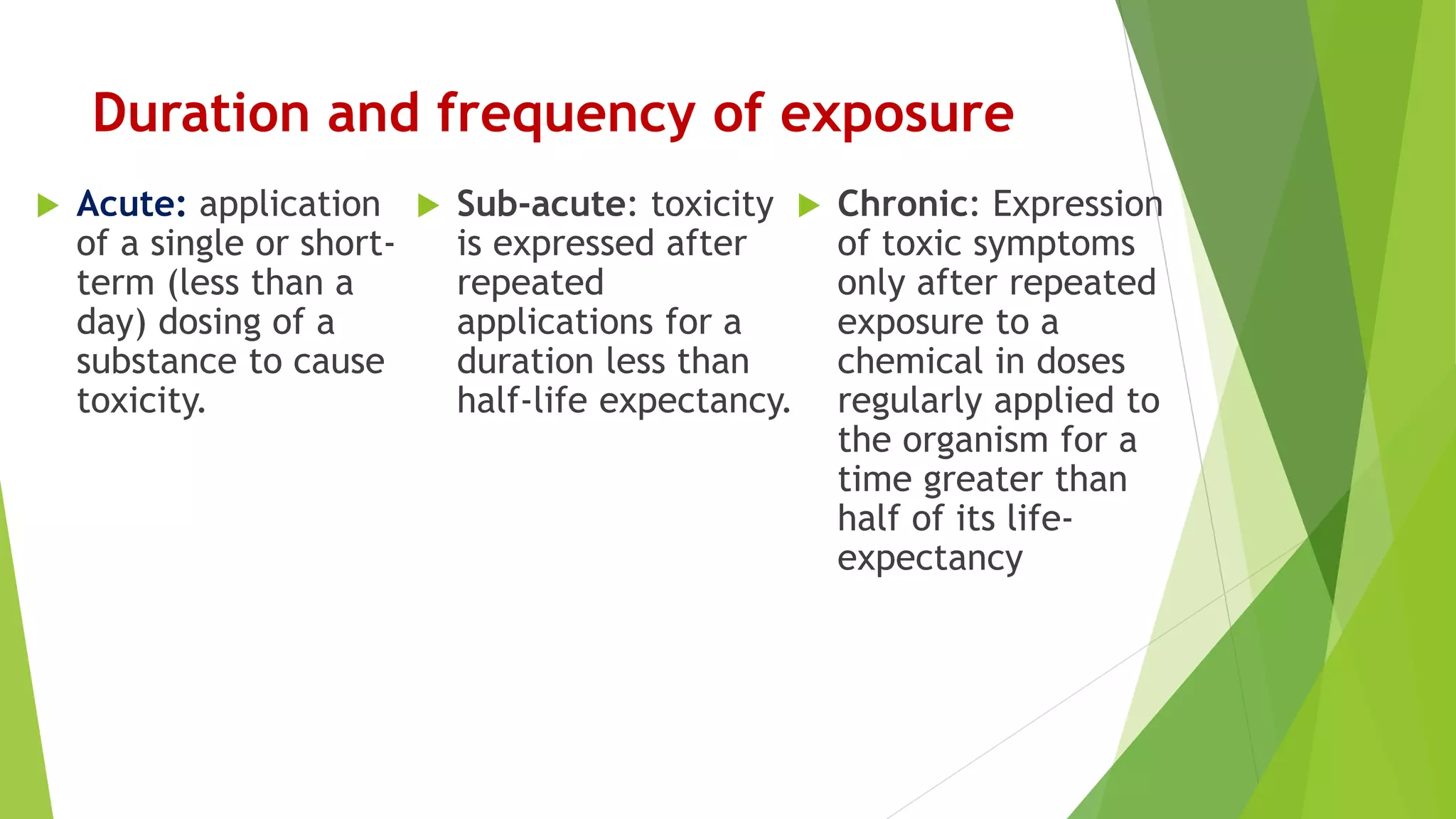 Duration and frequency of exposure

Acute: application of a single or short-term (less than a day) dosing of a substance to cause toxicity.

Sub-acute: toxicity is expressed after repeated applications for a duration less than half-life expectancy.

Chronic: Expression of toxic symptoms only after repeated exposure to a chemical in doses regularly applied to the organism for a time greater than half of its life-expectancy